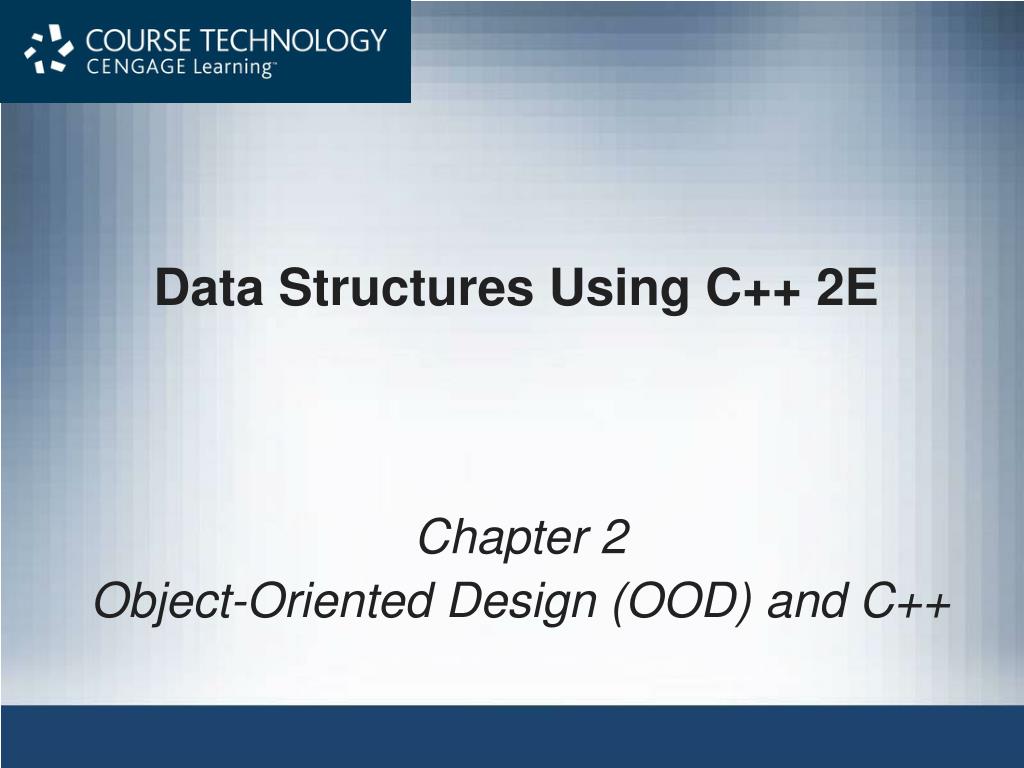 COURSE TECHNOLOGY
CENGAGE Learning™

Data Structures Using C++ 2E

Chapter 2
Object-Oriented Design (OOD) and C++